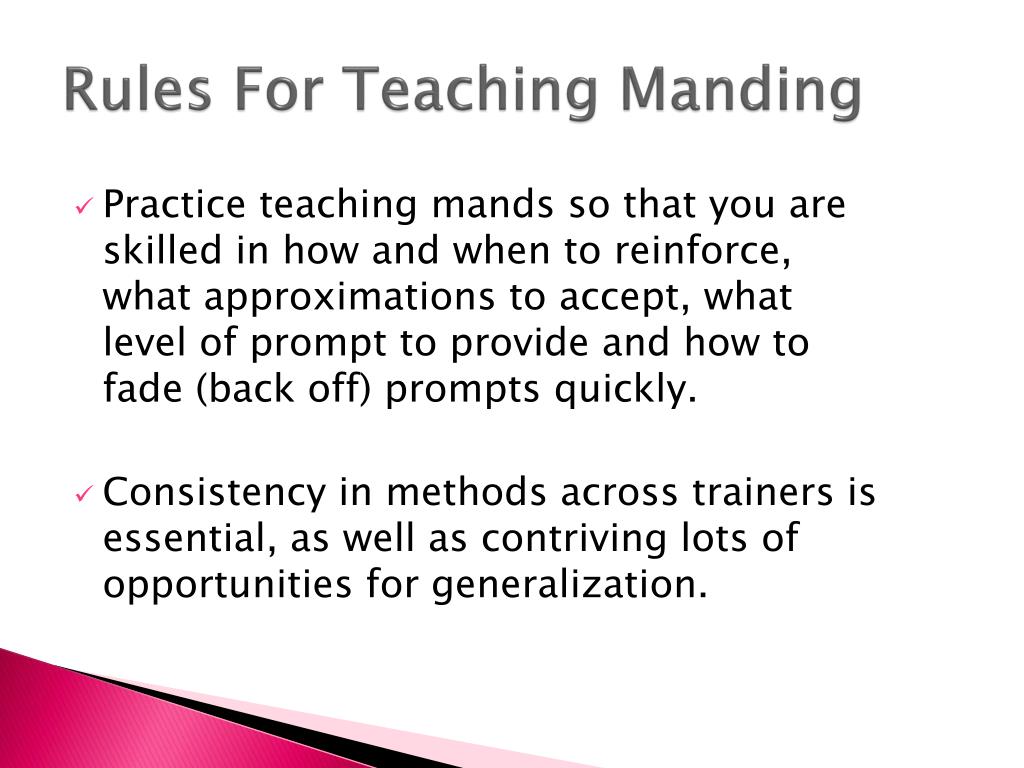 Rules For Teaching Manding

✓ Practice teaching mands so that you are skilled in how and when to reinforce, what approximations to accept, what level of prompt to provide and how to fade (back off) prompts quickly.

✓ Consistency in methods across trainers is essential, as well as contriving lots of opportunities for generalization.